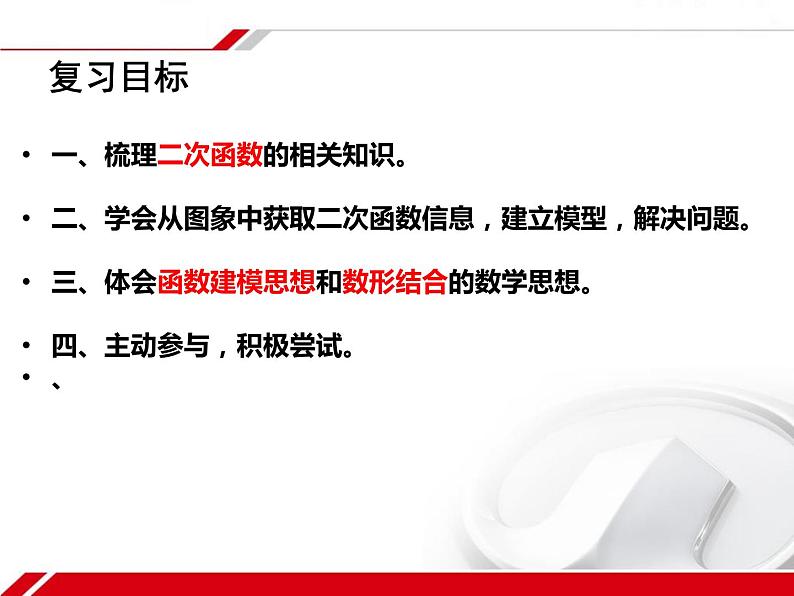 复习目标

• 一、梳理二次函数的相关知识。

• 二、学会从图象中获取二次函数信息，建立模型，解决问题。

• 三、体会函数建模思想和数形结合的数学思想。

• 四、主动参与，积极尝试。
• 、